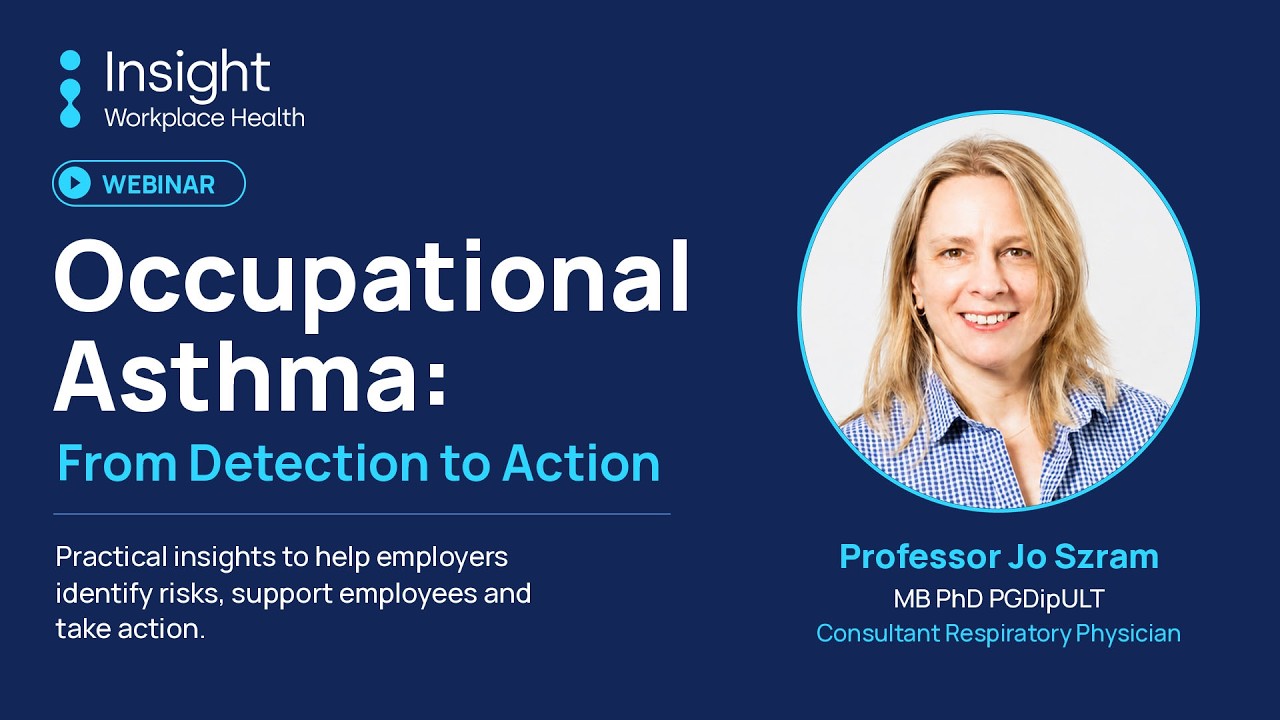 Insight
Workplace Health

WEBINAR

Occupational Asthma:
From Detection to Action

Practical insights to help employers identify risks, support employees and take action.

Professor Jo Szram
MB PhD PGDipULT
Consultant Respiratory Physician